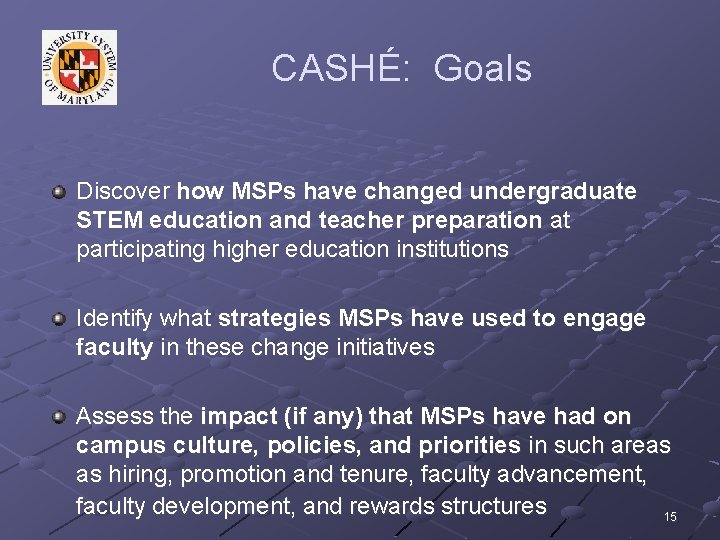 UNIVERSITY SYSTEM OF MARYLAND

CASHÉ: Goals

Discover how MSPs have changed undergraduate STEM education and teacher preparation at participating higher education institutions

Identify what strategies MSPs have used to engage faculty in these change initiatives

Assess the impact (if any) that MSPs have had on campus culture, policies, and priorities in such areas as hiring, promotion and tenure, faculty advancement, faculty development, and rewards structures

15